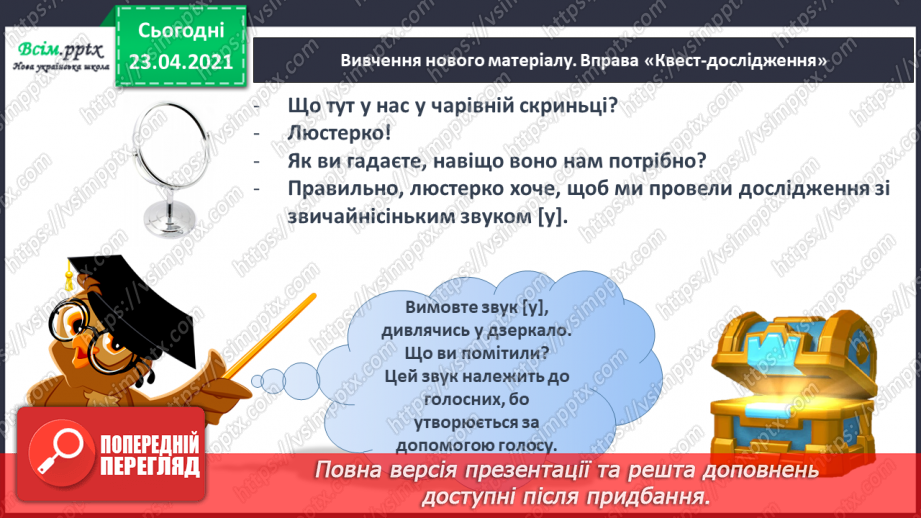 Всім.pptx
Нова українська школа

Сьогодні
23.04.2021

Вивчення нового матеріалу. Вправа «Квест-дослідження»

- Що тут у нас у чарівній скриньці?
- Люстерко!
- Як ви гадаєте, навіщо воно нам потрібно?
- Правильно, люстерко хоче, щоб ми провели дослідження зі звичайнісіньким звуком [у].

Вимовте звук [у], дивлячись у дзеркало. Що ви помітили? Цей звук належить до голосних, бо утворюється за допомогою голосу.

ПОПЕРЕДНІЙ ПЕРЕГЛЯД

Повна версія презентації та решта доповнень доступні після придбання.

https://vsimpptx.com